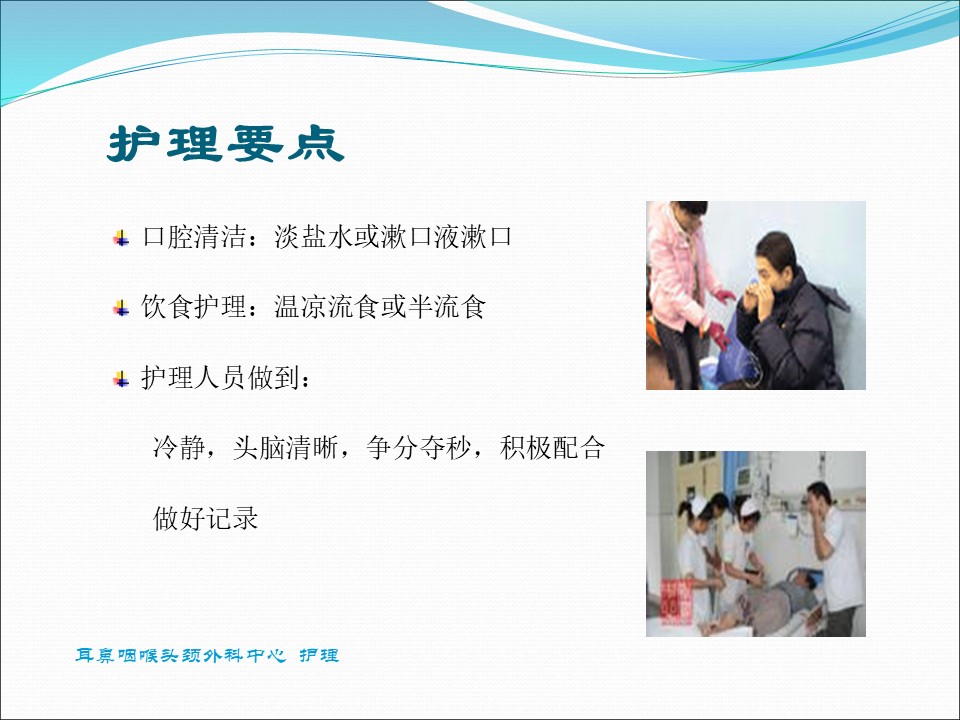 护理要点

口腔清洁：淡盐水或漱口液漱口

饮食护理：温凉流食或半流食

护理人员做到：

冷静，头脑清晰，争分夺秒，积极配合

做好记录

耳鼻咽喉头颈外科中心 护理